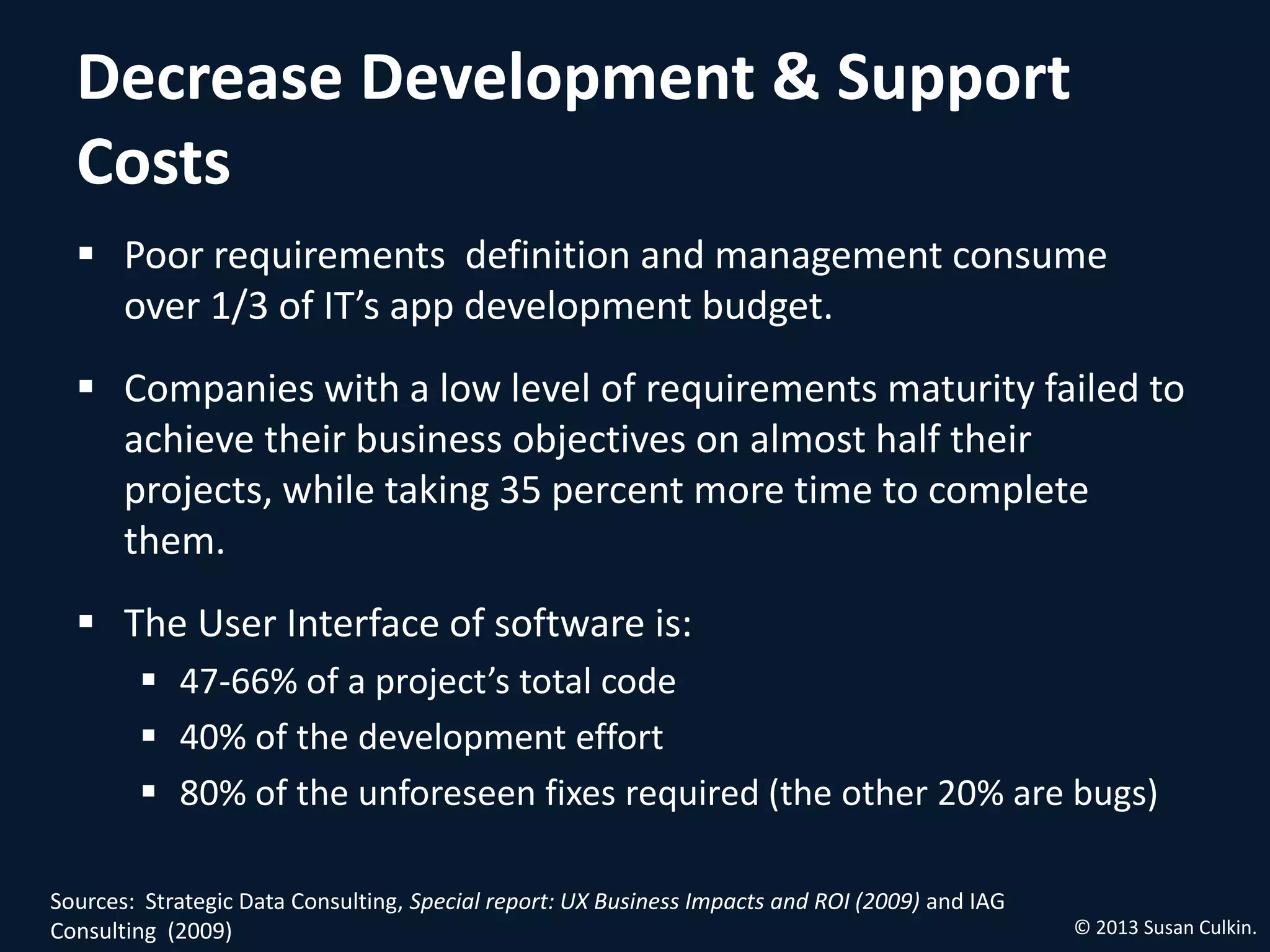 Decrease Development & Support Costs

▪ Poor requirements definition and management consume over 1/3 of IT's app development budget.

▪ Companies with a low level of requirements maturity failed to achieve their business objectives on almost half their projects, while taking 35 percent more time to complete them.

▪ The User Interface of software is:
▪ 47-66% of a project's total code
▪ 40% of the development effort
▪ 80% of the unforeseen fixes required (the other 20% are bugs)

Sources: Strategic Data Consulting, Special report: UX Business Impacts and ROI (2009) and IAG Consulting (2009)

© 2013 Susan Culkin.